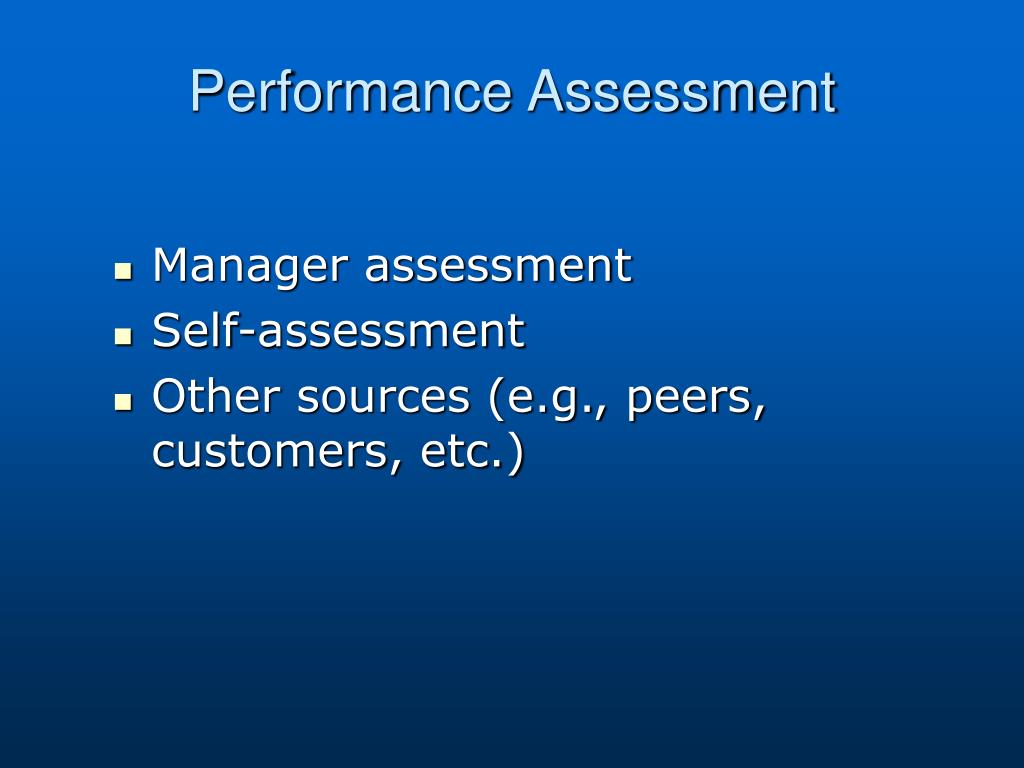 Performance Assessment

- Manager assessment
- Self-assessment
- Other sources (e.g., peers, customers, etc.)